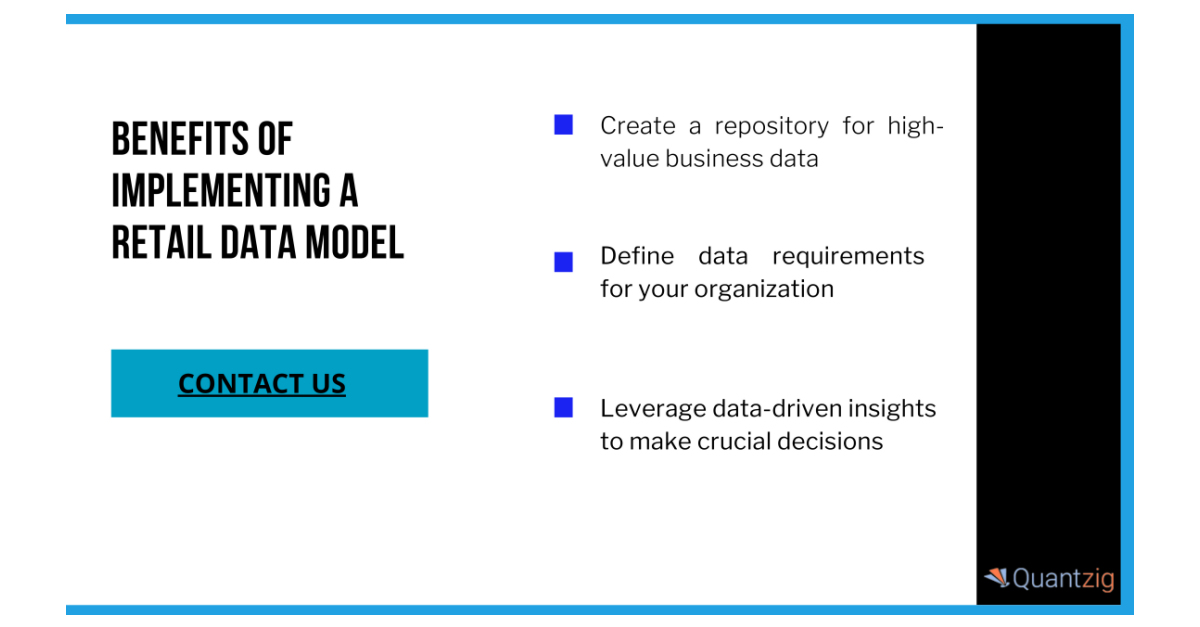 BENEFITS OF IMPLEMENTING A RETAIL DATA MODEL

CONTACT US

Create a repository for high-value business data

Define data requirements for your organization

Leverage data-driven insights to make crucial decisions

Quantzig